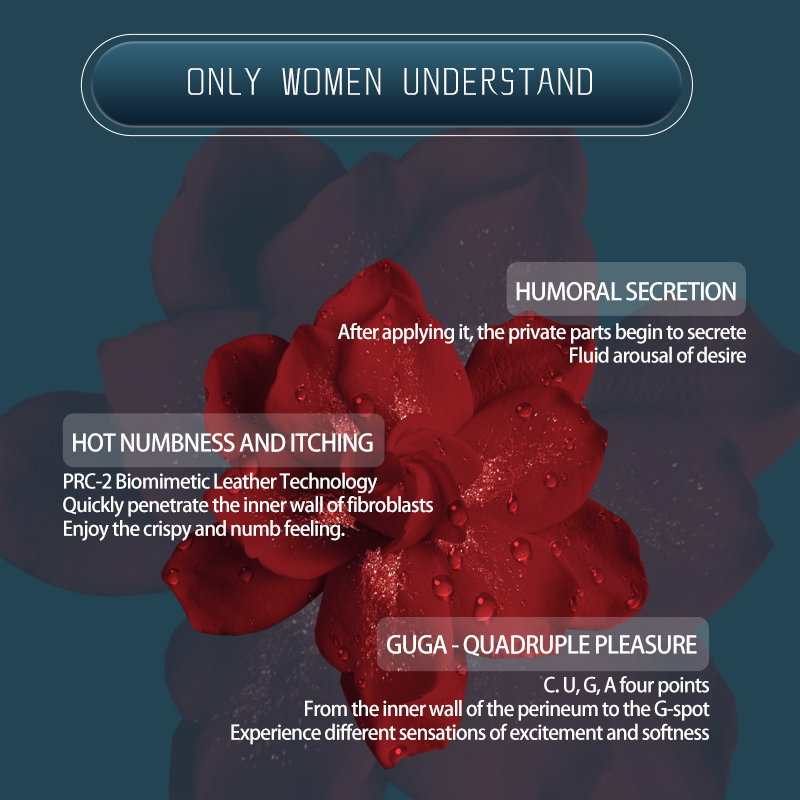 ONLY WOMEN UNDERSTAND

HUMORAL SECRETION

After applying it, the private parts begin to secrete
Fluid arousal of desire

HOT NUMBNESS AND ITCHING

PRC-2 Biomimetic Leather Technology
Quickly penetrate the inner wall of fibroblasts
Enjoy the crispy and numb feeling.

GUGA - QUADRUPLE PLEASURE

C. U, G, A four points
From the inner wall of the perineum to the G-spot
Experience different sensations of excitement and softness